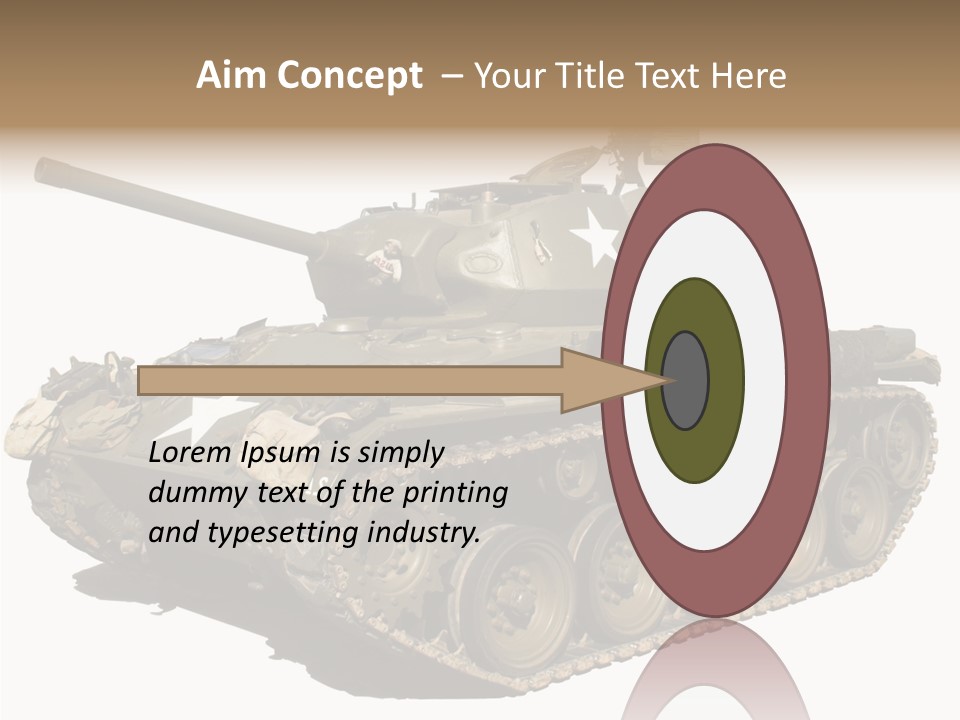 Aim Concept – Your Title Text Here

Lorem Ipsum is simply dummy text of the printing and typesetting industry.